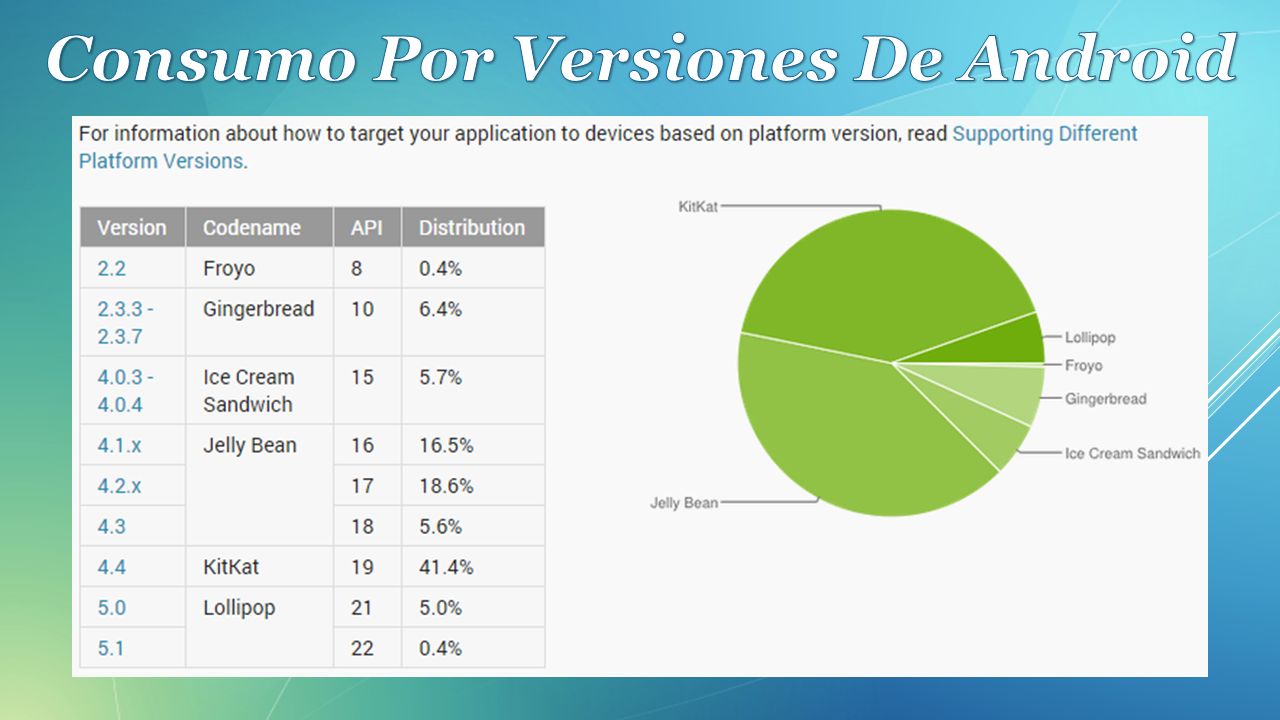 Consumo Por Versiones De Android

For information about how to target your application to devices based on platform version, read Supporting Different Platform Versions.

| Version | Codename | API | Distribution |
|---|---|---|---|
| 2.2 | Froyo | 8 | 0.4% |
| 2.3.3 - 2.3.7 | Gingerbread | 10 | 6.4% |
| 4.0.3 - 4.0.4 | Ice Cream Sandwich | 15 | 5.7% |
| 4.1.x | Jelly Bean | 16 | 16.5% |
| 4.2.x | | 17 | 18.6% |
| 4.3 | | 18 | 5.6% |
| 4.4 | KitKat | 19 | 41.4% |
| 5.0 | Lollipop | 21 | 5.0% |
| 5.1 | | 22 | 0.4% |

KitKat
Lollipop
Froyo
Gingerbread
Ice Cream Sandwich
Jelly Bean